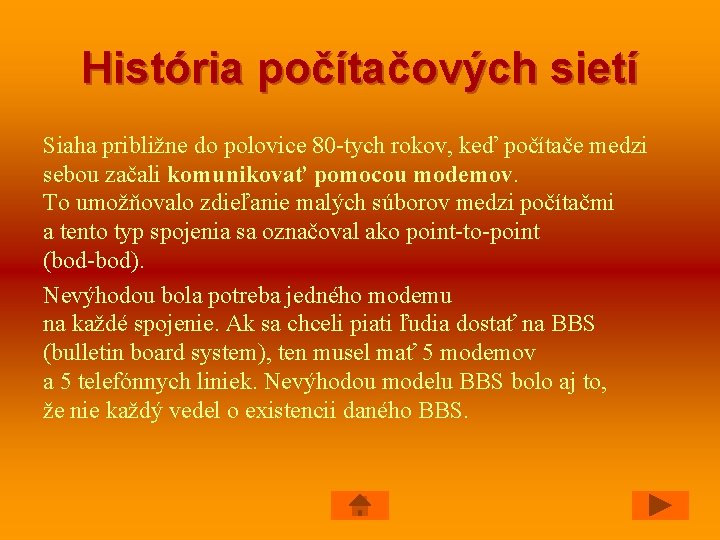 História počítačových sietí

Siaha približne do polovice 80-tych rokov, keď počítače medzi sebou začali komunikovať pomocou modemov. To umožňovalo zdieľanie malých súborov medzi počítačmi a tento typ spojenia sa označoval ako point-to-point (bod-bod).

Nevýhodou bola potreba jedného modemu na každé spojenie. Ak sa chceli piati ľudia dostať na BBS (bulletin board system), ten musel mať 5 modemov a 5 telefónnych liniek. Nevýhodou modelu BBS bolo aj to, že nie každý vedel o existencii daného BBS.